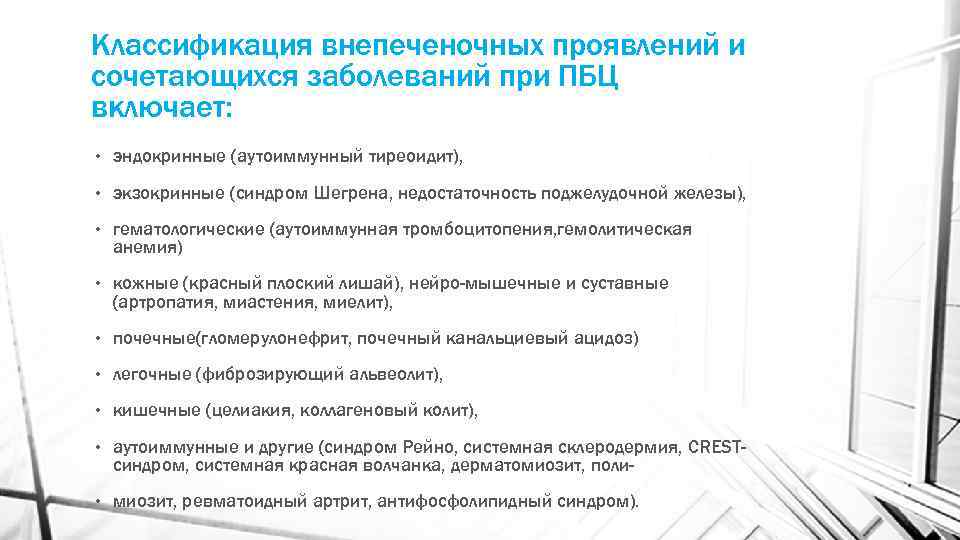 Классификация внепеченочных проявлений и сочетающихся заболеваний при ПБЦ включает:

• эндокринные (аутоиммунный тиреоидит),

• экзокринные (синдром Шегрена, недостаточность поджелудочной железы),

• гематологические (аутоиммунная тромбоцитопения,гемолитическая анемия)

• кожные (красный плоский лишай), нейро-мышечные и суставные (артропатия, миастения, миелит),

• почечные(гломерулонефрит, почечный канальциевый ацидоз)

• легочные (фиброзирующий альвеолит),

• кишечные (целиакия, коллагеновый колит),

• аутоиммунные и другие (синдром Рейно, системная склеродермия, CREST-синдром, системная красная волчанка, дерматомиозит, поли-

• миозит, ревматоидный артрит, антифосфолипидный синдром).